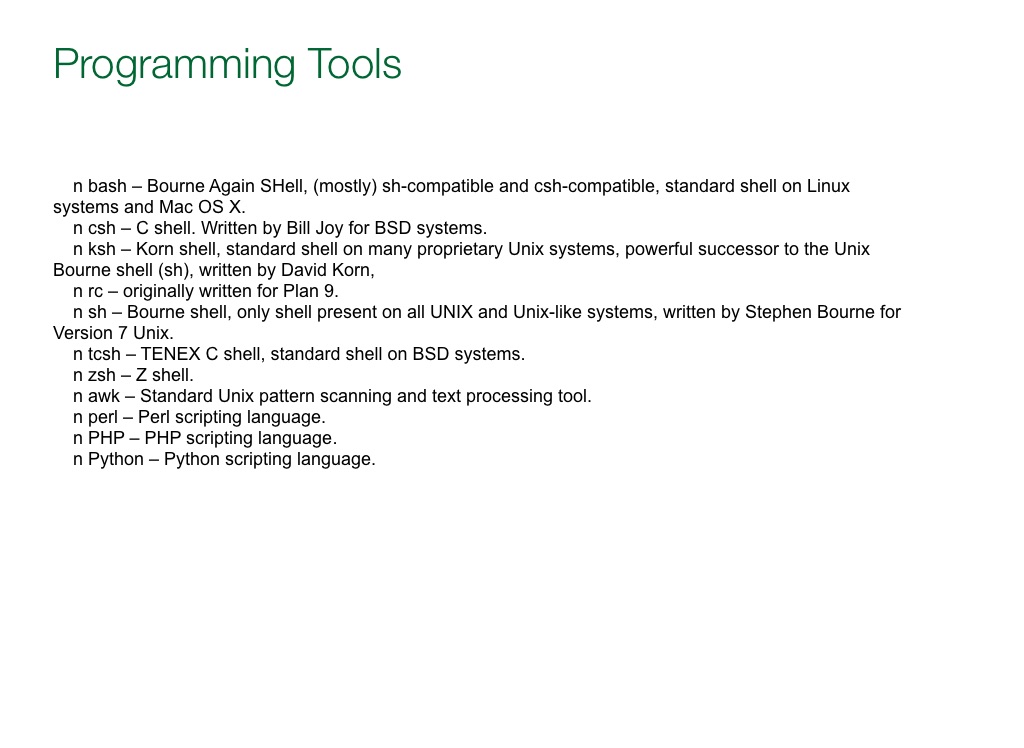 Programming Tools

n bash – Bourne Again SHell, (mostly) sh-compatible and csh-compatible, standard shell on Linux systems and Mac OS X.

n csh – C shell. Written by Bill Joy for BSD systems.

n ksh – Korn shell, standard shell on many proprietary Unix systems, powerful successor to the Unix Bourne shell (sh), written by David Korn,

n rc – originally written for Plan 9.

n sh – Bourne shell, only shell present on all UNIX and Unix-like systems, written by Stephen Bourne for Version 7 Unix.

n tcsh – TENEX C shell, standard shell on BSD systems.

n zsh – Z shell.

n awk – Standard Unix pattern scanning and text processing tool.

n perl – Perl scripting language.

n PHP – PHP scripting language.

n Python – Python scripting language.